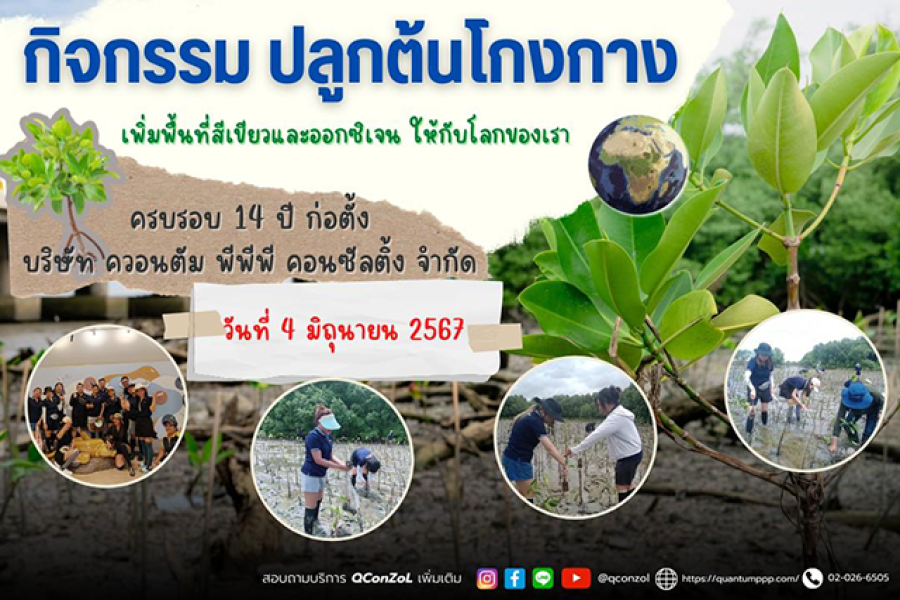 กิจกรรม ปลูกต้นโกงกาง

เพิ่มพื้นที่สีเขียวและออกซิเจน ให้กับโลกของเรา

ครบรอบ 14 ปี ก่อตั้ง
บริษัท ควอนตัม พีพีพี คอนซัลติ้ง จำกัด

วันที่ 4 มิถุนายน 2567

สอบถามบริการ QConZoL เพิ่มเติม @qconzol https://quantumppp.com/ 02-026-6505